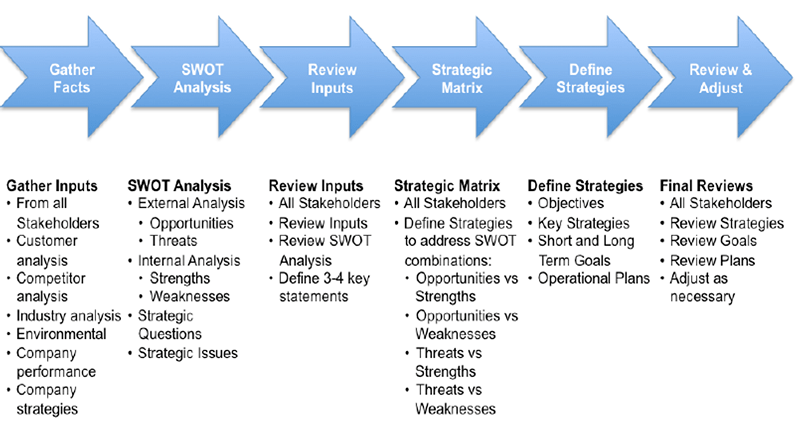 Gather Facts

SWOT Analysis

Review Inputs

Strategic Matrix

Define Strategies

Review & Adjust

Gather Inputs
• From all Stakeholders
• Customer analysis
• Competitor analysis
• Industry analysis
• Environmental
• Company performance
• Company strategies

SWOT Analysis
• External Analysis
  • Opportunities
  • Threats
• Internal Analysis
  • Strengths
  • Weaknesses
• Strategic Questions
• Strategic Issues

Review Inputs
• All Stakeholders
• Review Inputs
• Review SWOT Analysis
• Define 3-4 key statements

Strategic Matrix
• All Stakeholders
• Define Strategies to address SWOT combinations:
  • Opportunities vs Strengths
  • Opportunities vs Weaknesses
  • Threats vs Strengths
  • Threats vs Weaknesses

Define Strategies
• Objectives
• Key Strategies
• Short and Long Term Goals
• Operational Plans

Final Reviews
• All Stakeholders
• Review Strategies
• Review Goals
• Review Plans
• Adjust as necessary